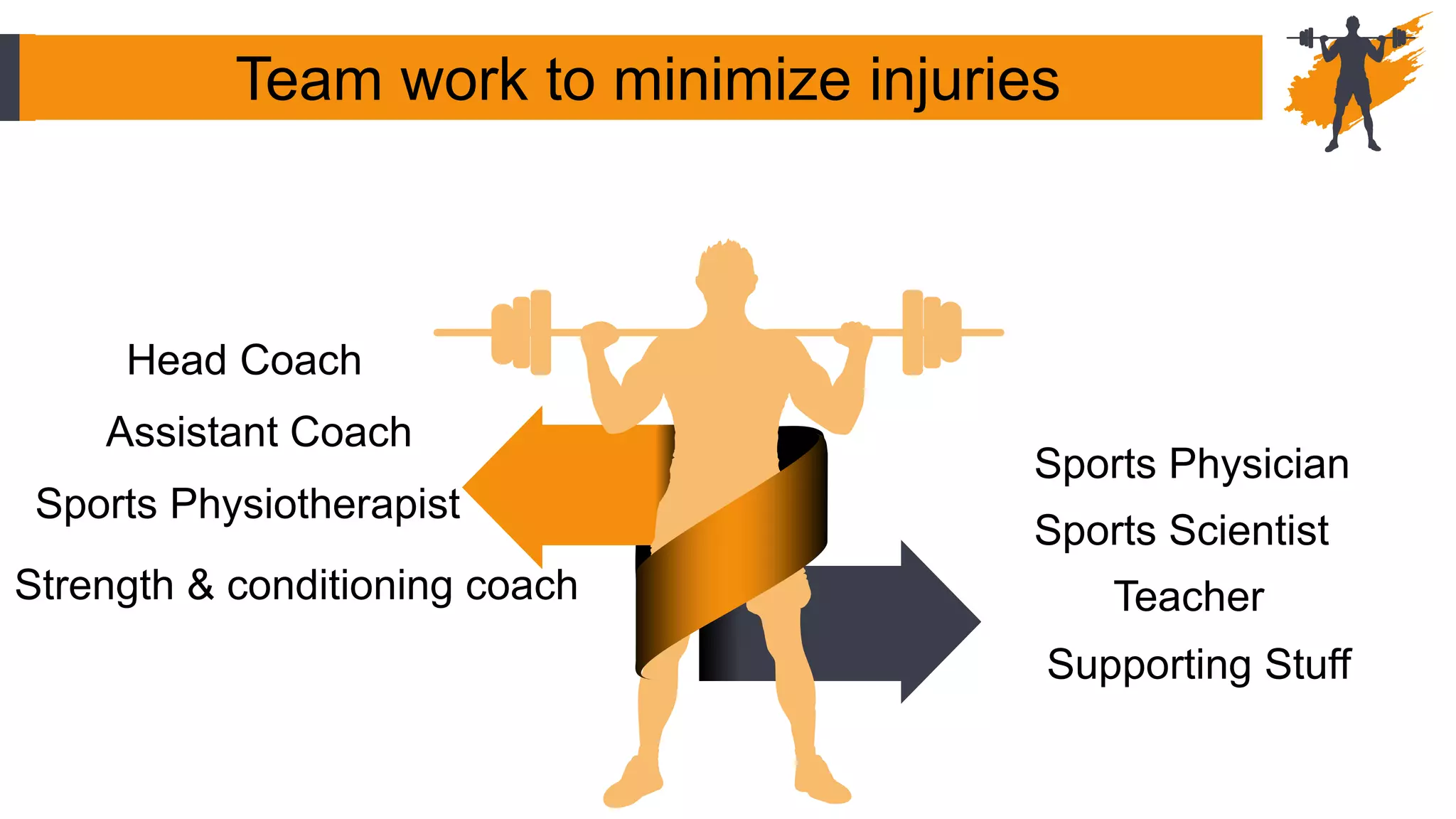 Team work to minimize injuries

Head Coach

Assistant Coach

Sports Physiotherapist

Strength & conditioning coach

Sports Physician

Sports Scientist

Teacher

Supporting Stuff